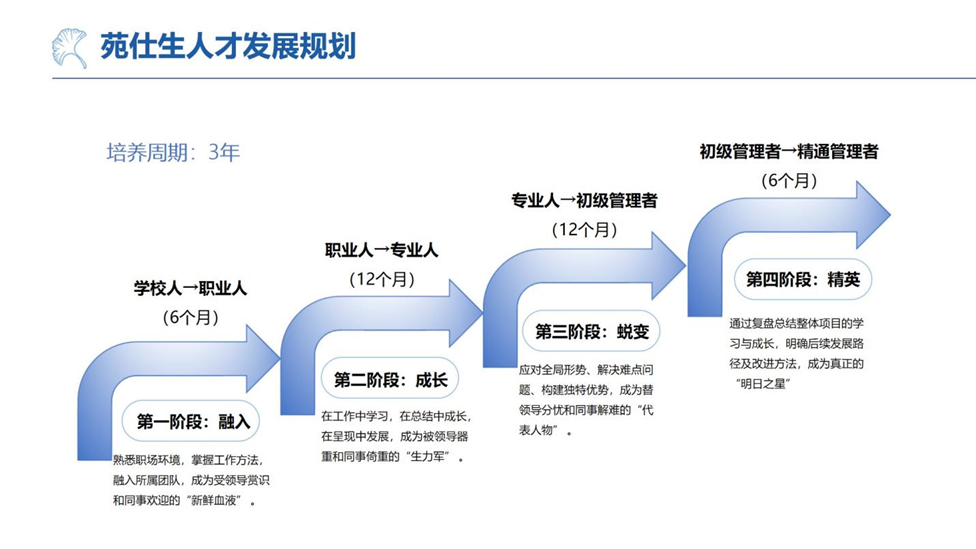 苑仕生人才发展规划

培养周期：3年

学校人→职业人
(6个月)

第一阶段：融入

熟悉职场环境，掌握工作方法，融入所属团队，成为受领导赏识和同事欢迎的“新鲜血液”。

职业人→专业人
(12个月)

第二阶段：成长

在工作中学习，在总结中成长，在呈现中发展，成为被领导器重和同事倚重的“生力军”。

专业人→初级管理者
(12个月)

第三阶段：蜕变

应对全局形势、解决难点问题、构建独特优势，成为替领导分忧和同事解难的“代表人物”。

初级管理者→精通管理者
(6个月)

第四阶段：精英

通过复盘总结整体项目的学习与成长，明确后续发展路径及改进方法，成为真正的“明日之星”